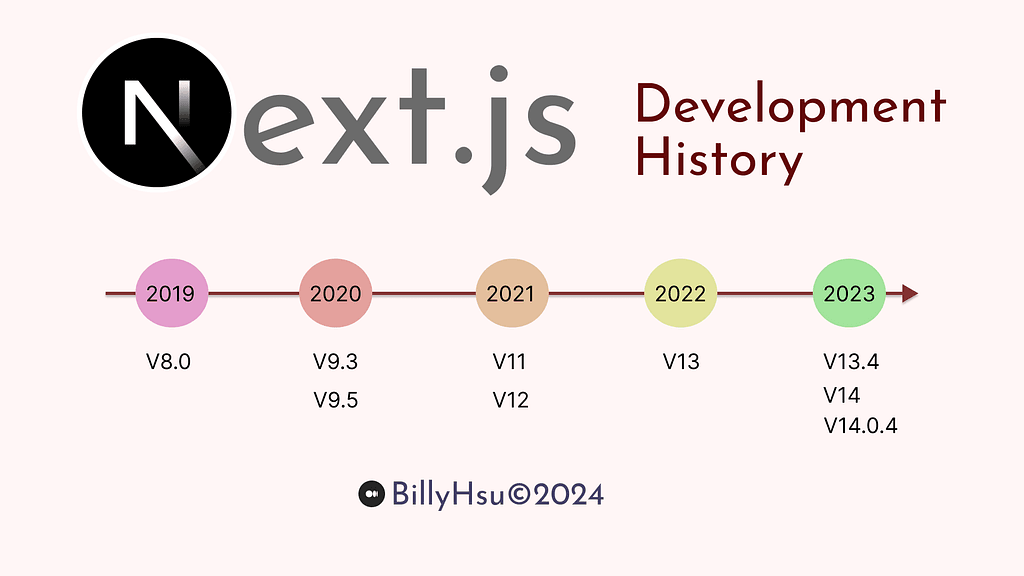 Next.js Development History

2019
V8.0

2020
V9.3
V9.5

2021
V11
V12

2022
V13

2023
V13.4
V14
V14.0.4

BillyHsu©2024